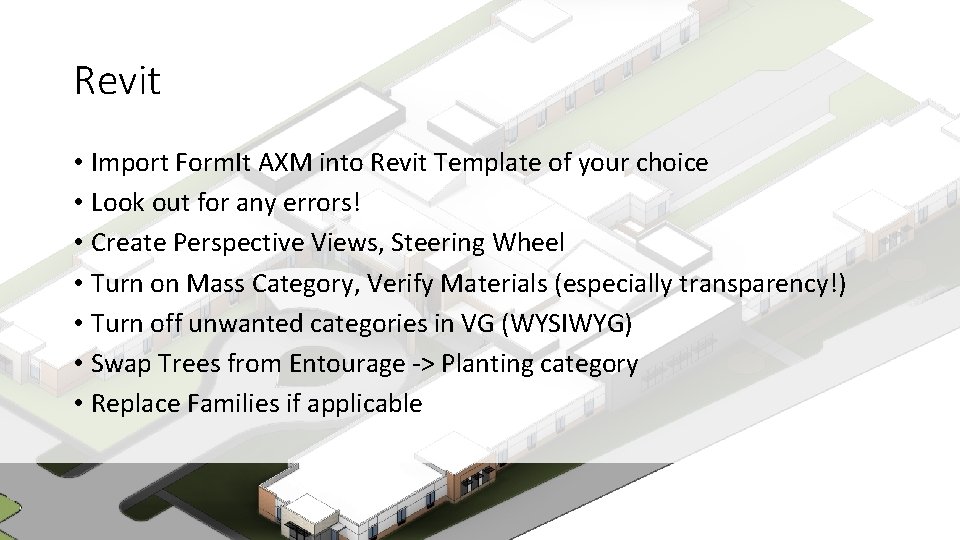 Revit

• Import FormIt AXM into Revit Template of your choice
• Look out for any errors!
• Create Perspective Views, Steering Wheel
• Turn on Mass Category, Verify Materials (especially transparency!)
• Turn off unwanted categories in VG (WYSIWYG)
• Swap Trees from Entourage -> Planting category
• Replace Families if applicable